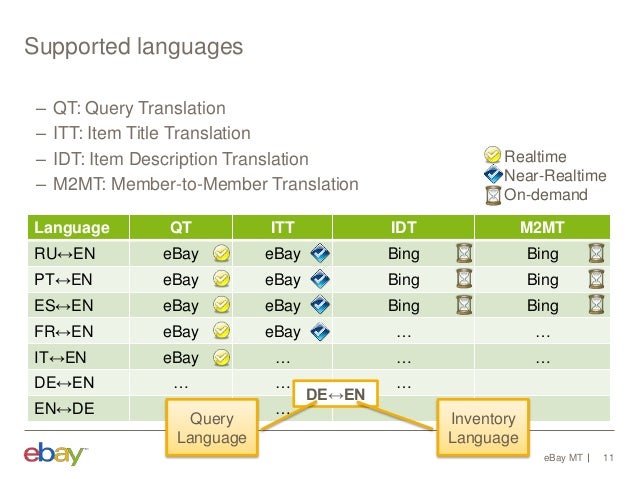 Supported languages

– QT: Query Translation
– ITT: Item Title Translation
– IDT: Item Description Translation
– M2MT: Member-to-Member Translation

Realtime
Near-Realtime
On-demand

| Language | QT | ITT | IDT | M2MT |
|---|---|---|---|---|
| RU↔EN | eBay | eBay | Bing | Bing |
| PT↔EN | eBay | eBay | Bing | Bing |
| ES↔EN | eBay | eBay | Bing | Bing |
| FR↔EN | eBay | eBay | … | … |
| IT↔EN | eBay | … | … | … |
| DE↔EN | … | … | … | |
| EN↔DE | | … | | |

DE↔EN

Query Language

Inventory Language

ebay

eBay MT | 11